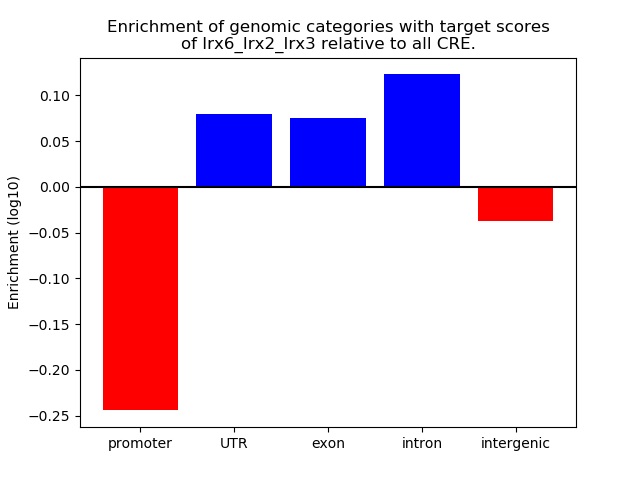 Enrichment of genomic categories with target scores of Irx6_Irx2_Irx3 relative to all CRE.

Enrichment (log10)

0.10
0.05
0.00
−0.05
−0.10
−0.15
−0.20
−0.25

promoter
UTR
exon
intron
intergenic